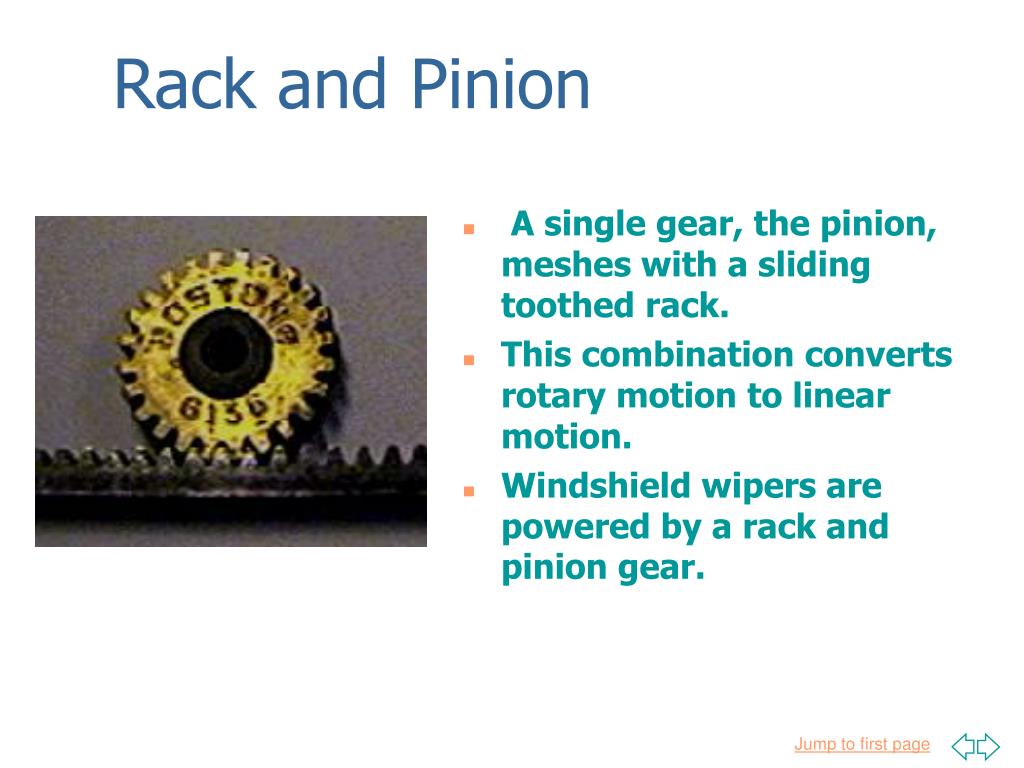 Rack and Pinion

BOSTON
6136

- A single gear, the pinion, meshes with a sliding toothed rack.
- This combination converts rotary motion to linear motion.
- Windshield wipers are powered by a rack and pinion gear.

Jump to first page